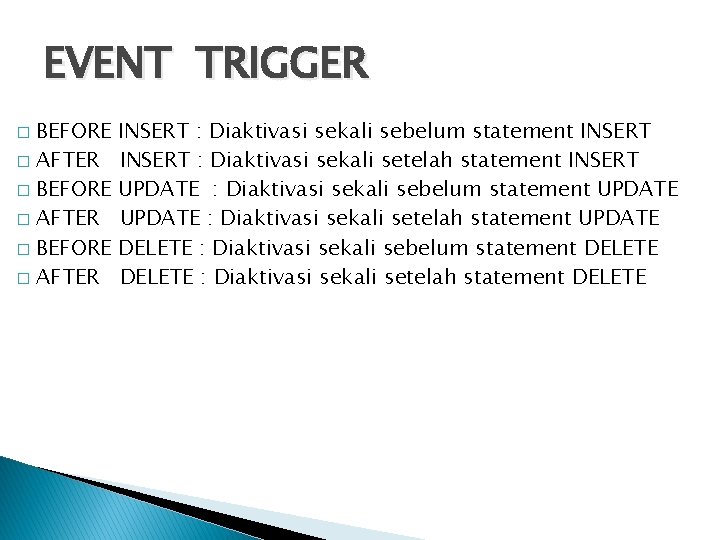 EVENT TRIGGER

□ BEFORE INSERT : Diaktivasi sekali sebelum statement INSERT
□ AFTER INSERT : Diaktivasi sekali setelah statement INSERT
□ BEFORE UPDATE : Diaktivasi sekali sebelum statement UPDATE
□ AFTER UPDATE : Diaktivasi sekali setelah statement UPDATE
□ BEFORE DELETE : Diaktivasi sekali sebelum statement DELETE
□ AFTER DELETE : Diaktivasi sekali setelah statement DELETE